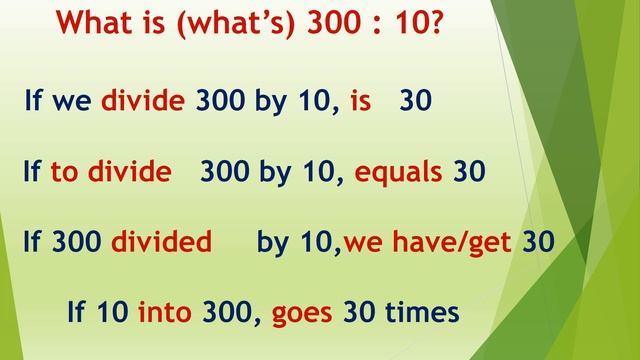 What is (what's) 300 : 10?

If we divide 300 by 10, is 30

If to divide 300 by 10, equals 30

If 300 divided by 10,we have/get 30

If 10 into 300, goes 30 times